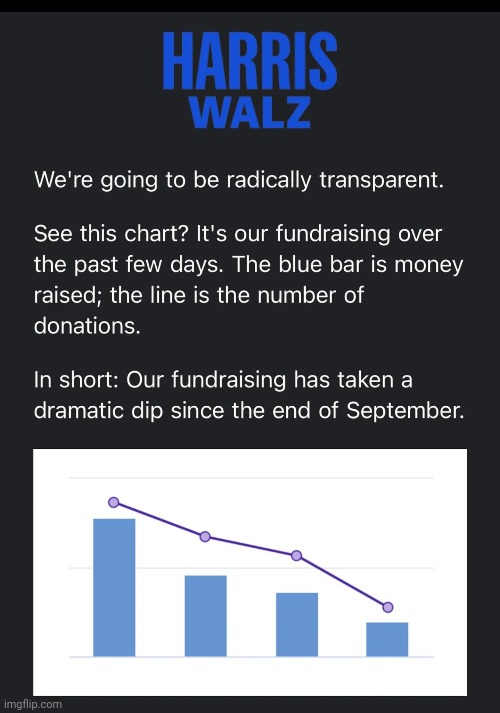 HARRIS
WALZ

We're going to be radically transparent.

See this chart? It's our fundraising over the past few days. The blue bar is money raised; the line is the number of donations.

In short: Our fundraising has taken a dramatic dip since the end of September.

imgflip.com